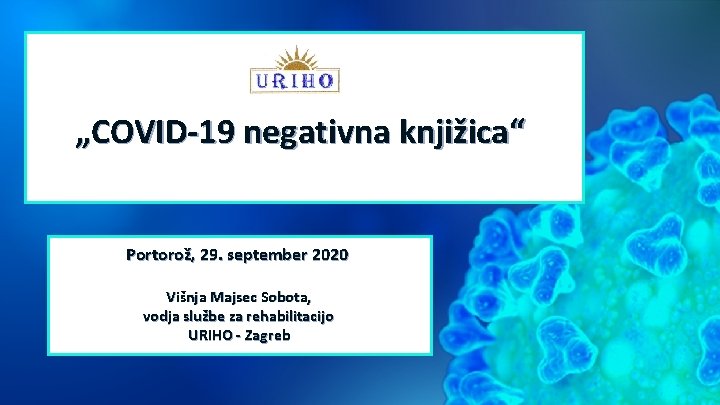 URIHO

„COVID-19 negativna knjižica“

Portorož, 29. september 2020

Višnja Majsec Sobota,
vodja službe za rehabilitacijo
URIHO - Zagreb